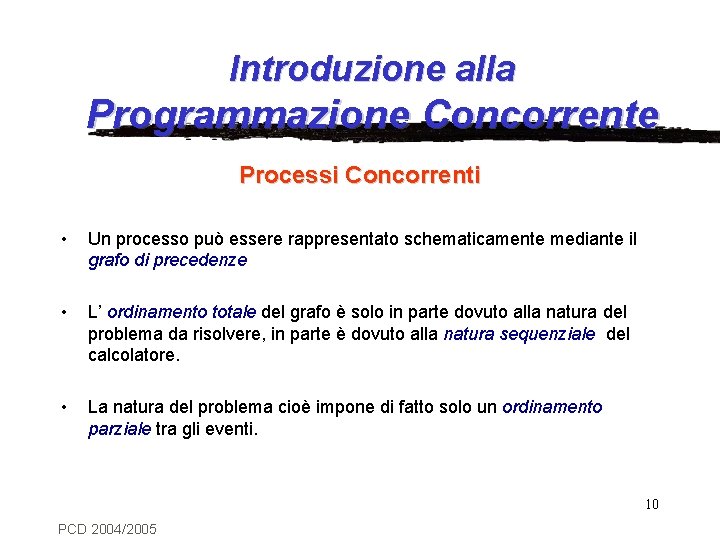 Introduzione alla
Programmazione Concorrente

Processi Concorrenti

• Un processo può essere rappresentato schematicamente mediante il grafo di precedenze

• L' ordinamento totale del grafo è solo in parte dovuto alla natura del problema da risolvere, in parte è dovuto alla natura sequenziale del calcolatore.

• La natura del problema cioè impone di fatto solo un ordinamento parziale tra gli eventi.

10

PCD 2004/2005